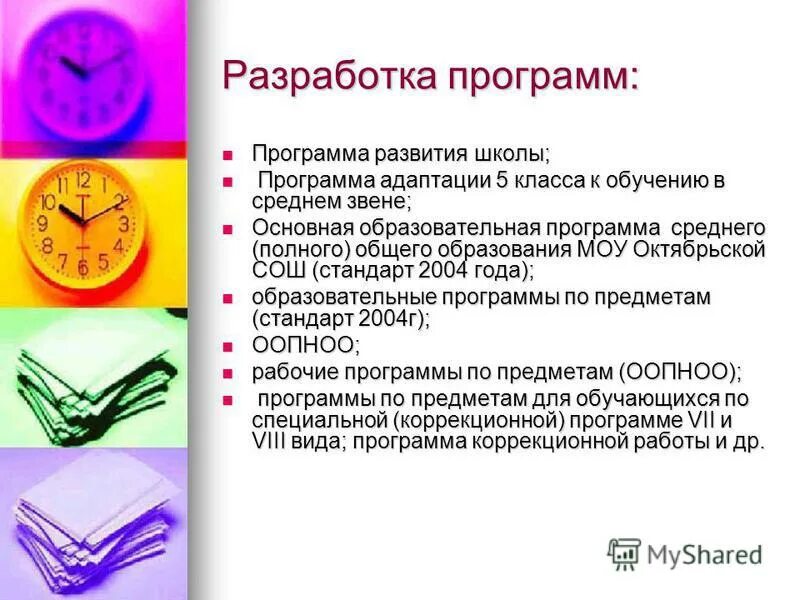 Разработка программ:

- Программа развития школы;
- Программа адаптации 5 класса к обучению в среднем звене;
- Основная образовательная программа среднего (полного) общего образования МОУ Октябрьской СОШ (стандарт 2004 года);
- образовательные программы по предметам (стандарт 2004г);
- ООПНОО;
- рабочие программы по предметам (ООПНОО);
- программы по предметам для обучающихся по специальной (коррекционной) программе VII и VIII вида; программа коррекционной работы и др.

12
1
2
3
4
5
6
7
8
9
10
11

MyShared